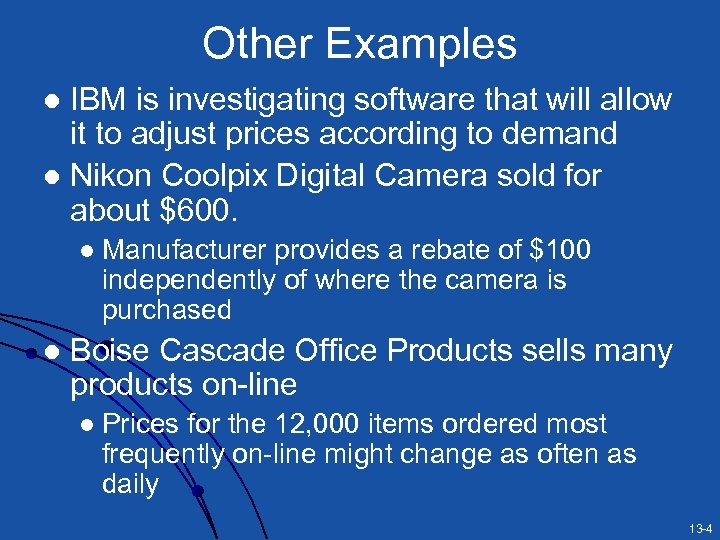 Other Examples

- IBM is investigating software that will allow it to adjust prices according to demand
- Nikon Coolpix Digital Camera sold for about \$600.
  - Manufacturer provides a rebate of \$100 independently of where the camera is purchased
- Boise Cascade Office Products sells many products on-line
  - Prices for the 12,000 items ordered most frequently on-line might change as often as daily

13-4